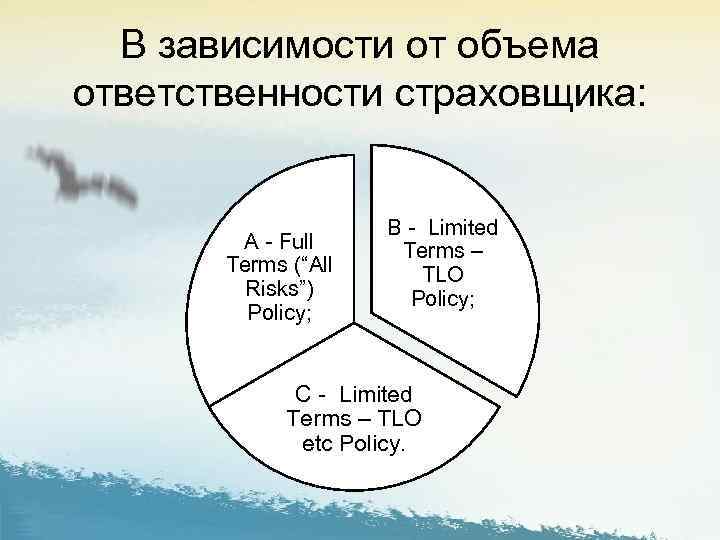 В зависимости от объема ответственности страховщика:

A - Full Terms (“All Risks”) Policy;

B - Limited Terms – TLO Policy;

C - Limited Terms – TLO etc Policy.